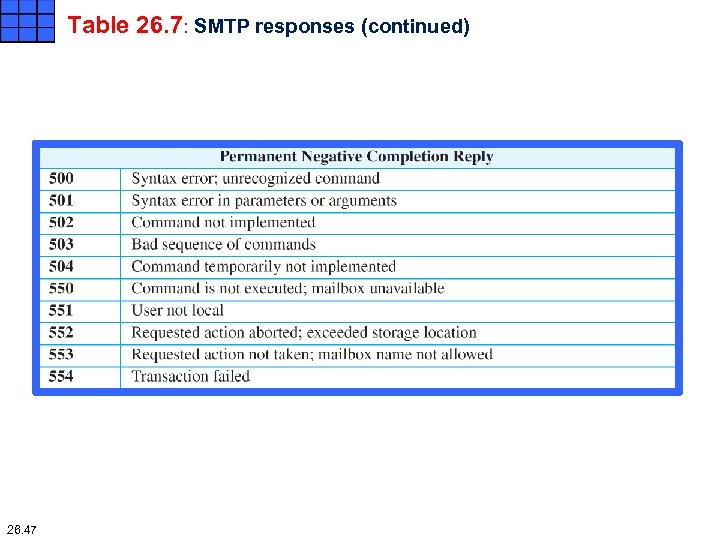 Table 26.7: SMTP responses (continued)

| Permanent Negative Completion Reply | |
|---|---|
| 500 | Syntax error; unrecognized command |
| 501 | Syntax error in parameters or arguments |
| 502 | Command not implemented |
| 503 | Bad sequence of commands |
| 504 | Command temporarily not implemented |
| 550 | Command is not executed; mailbox unavailable |
| 551 | User not local |
| 552 | Requested action aborted; exceeded storage location |
| 553 | Requested action not taken; mailbox name not allowed |
| 554 | Transaction failed |

26.47